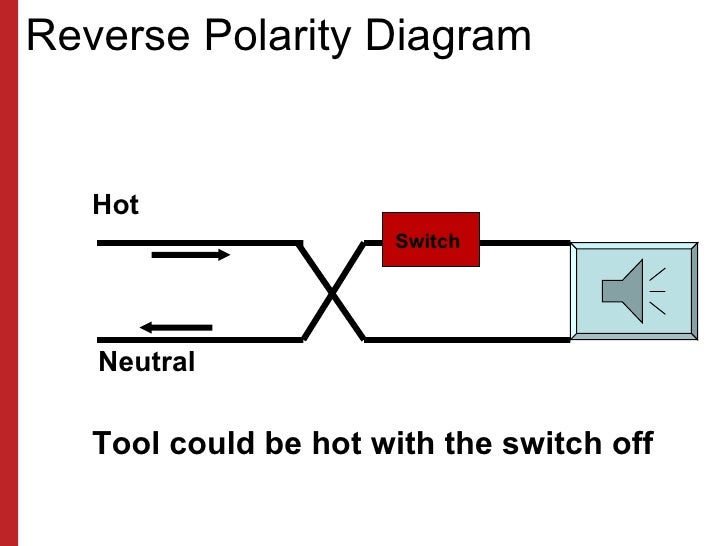 Reverse Polarity Diagram

Hot

Switch

Neutral

Tool could be hot with the switch off